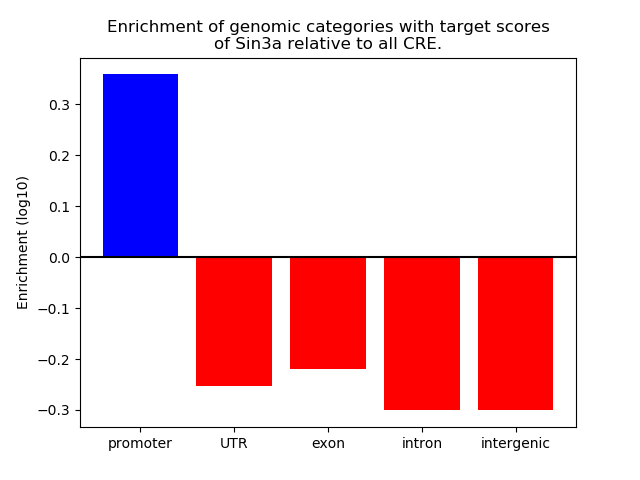 Enrichment of genomic categories with target scores of Sin3a relative to all CRE.

Enrichment (log10)

0.3
0.2
0.1
0.0
−0.1
−0.2
−0.3

promoter
UTR
exon
intron
intergenic